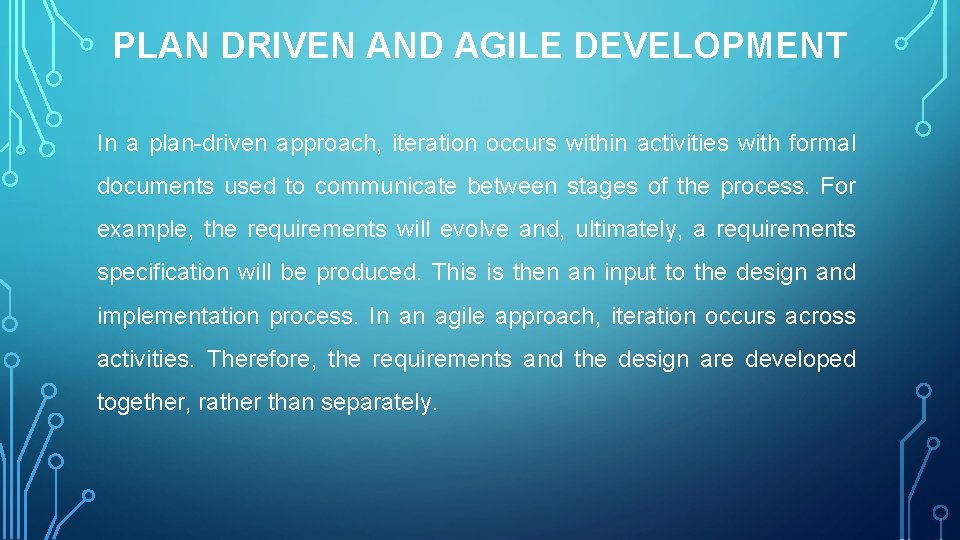 PLAN DRIVEN AND AGILE DEVELOPMENT

In a plan-driven approach, iteration occurs within activities with formal documents used to communicate between stages of the process. For example, the requirements will evolve and, ultimately, a requirements specification will be produced. This is then an input to the design and implementation process. In an agile approach, iteration occurs across activities. Therefore, the requirements and the design are developed together, rather than separately.